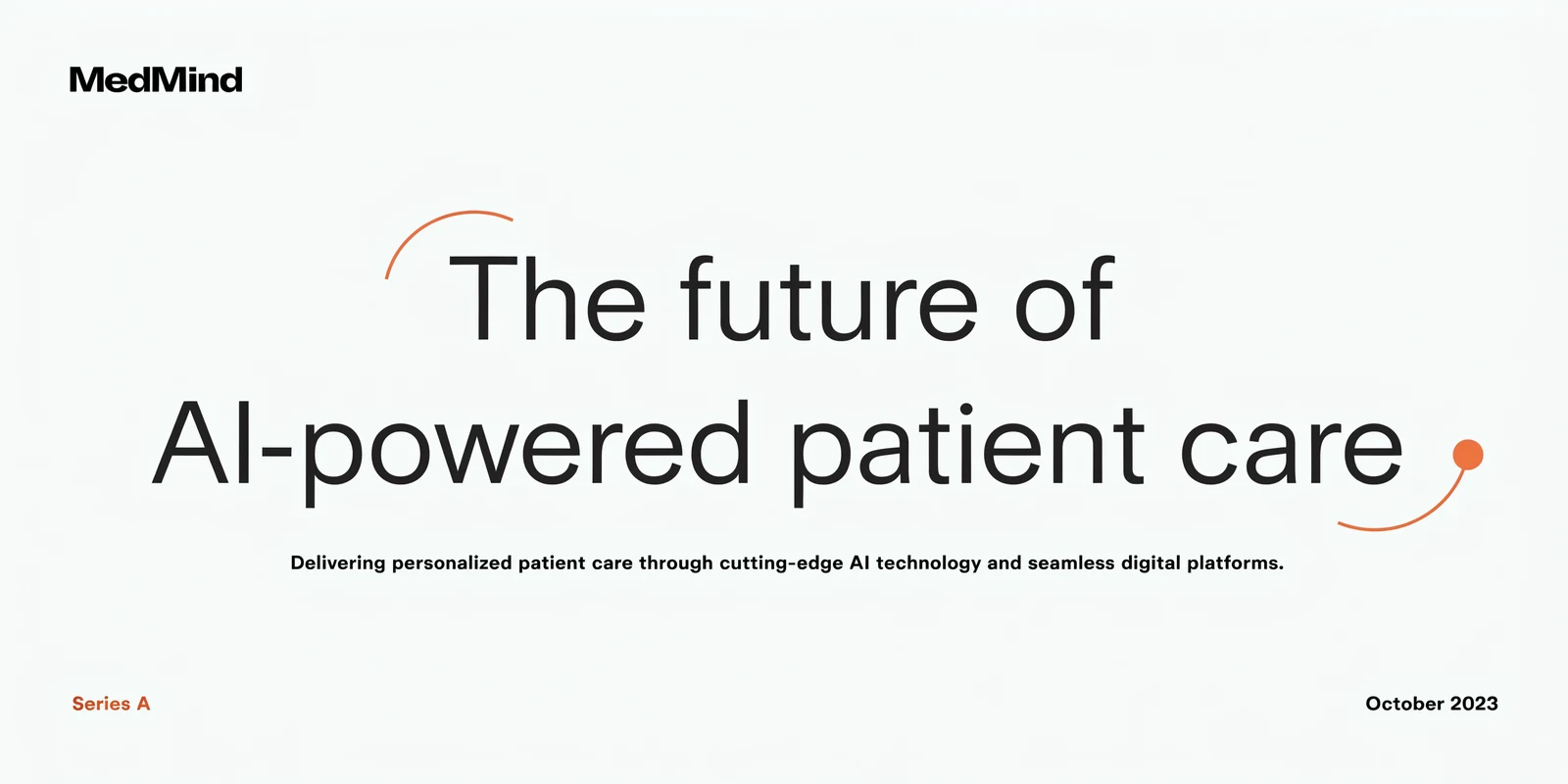 MedMind

The future of
AI-powered patient care

Delivering personalized patient care through cutting-edge AI technology and seamless digital platforms.

Series A

October 2023